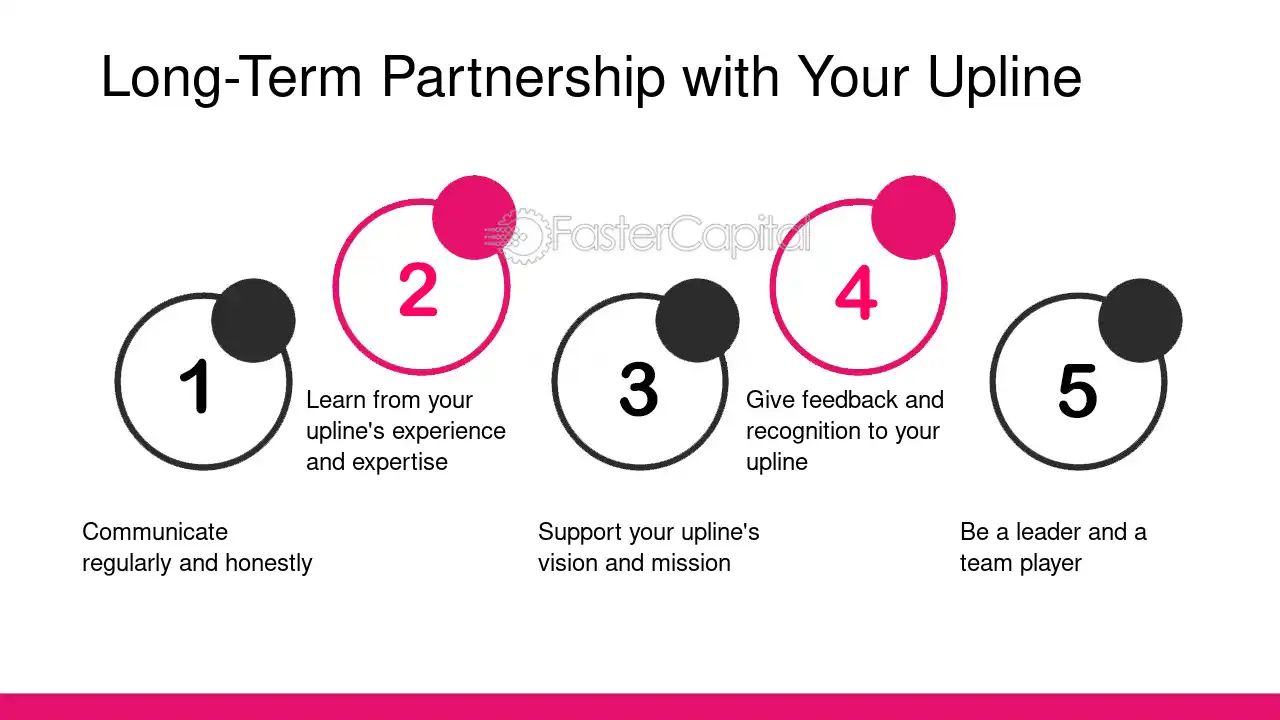 Long-Term Partnership with Your Upline

FasterCapital

1

Communicate regularly and honestly

2

Learn from your upline's experience and expertise

3

Support your upline's vision and mission

4

Give feedback and recognition to your upline

5

Be a leader and a team player